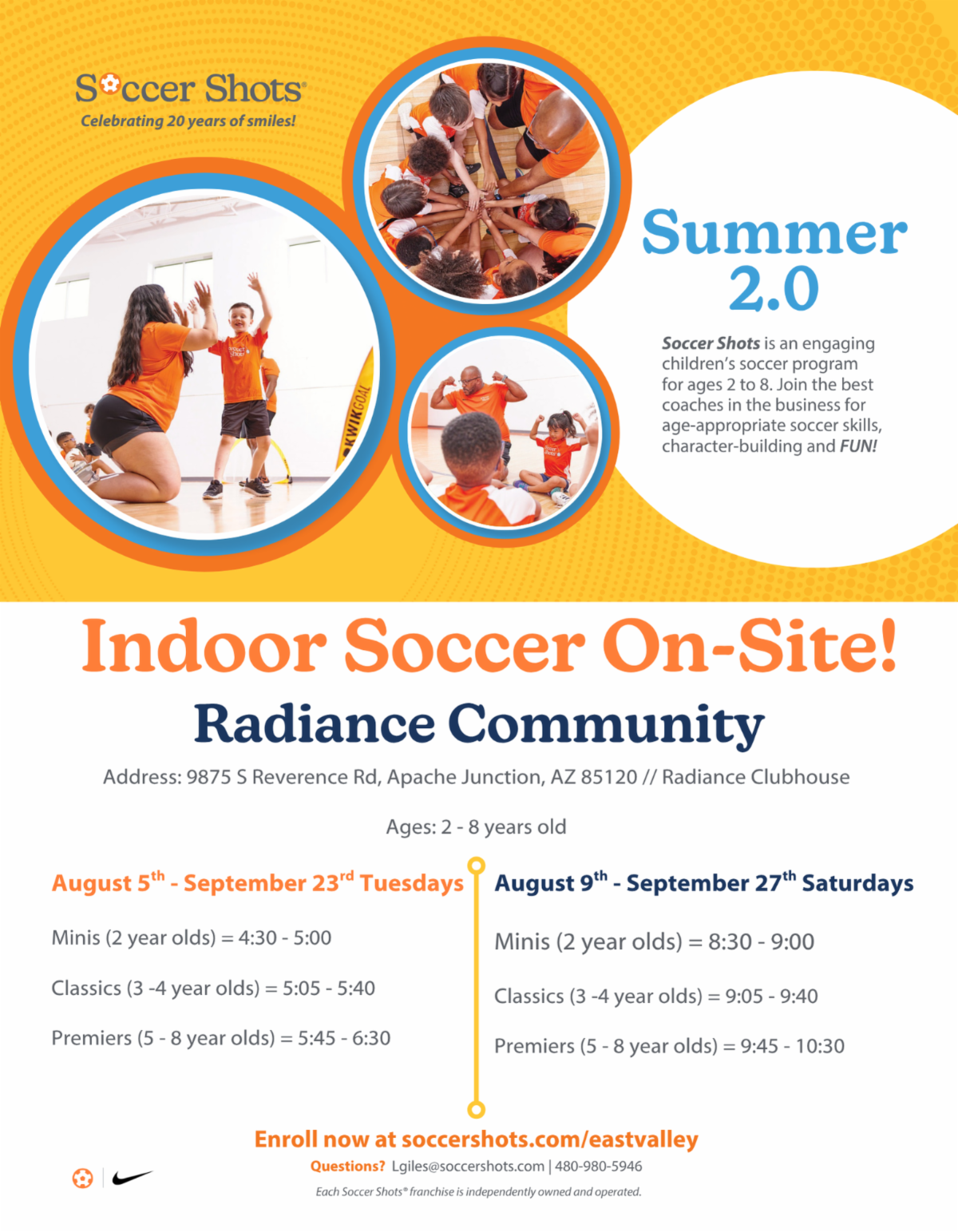 Soccer Shots®
Celebrating 20 years of smiles!

KWIKGOAL

Summer 2.0

Soccer Shots is an engaging children's soccer program for ages 2 to 8. Join the best coaches in the business for age-appropriate soccer skills, character-building and FUN!

Indoor Soccer On-Site!

Radiance Community

Address: 9875 S Reverence Rd, Apache Junction, AZ 85120 // Radiance Clubhouse

Ages: 2 - 8 years old

August 5th - September 23rd Tuesdays

Minis (2 year olds) = 4:30 - 5:00

Classics (3 -4 year olds) = 5:05 - 5:40

Premiers (5 - 8 year olds) = 5:45 - 6:30

August 9th - September 27th Saturdays

Minis (2 year olds) = 8:30 - 9:00

Classics (3 -4 year olds) = 9:05 - 9:40

Premiers (5 - 8 year olds) = 9:45 - 10:30

Enroll now at soccershots.com/eastvalley

Questions? Lgiles@soccershots.com | 480-980-5946

Each Soccer Shots® franchise is independently owned and operated.